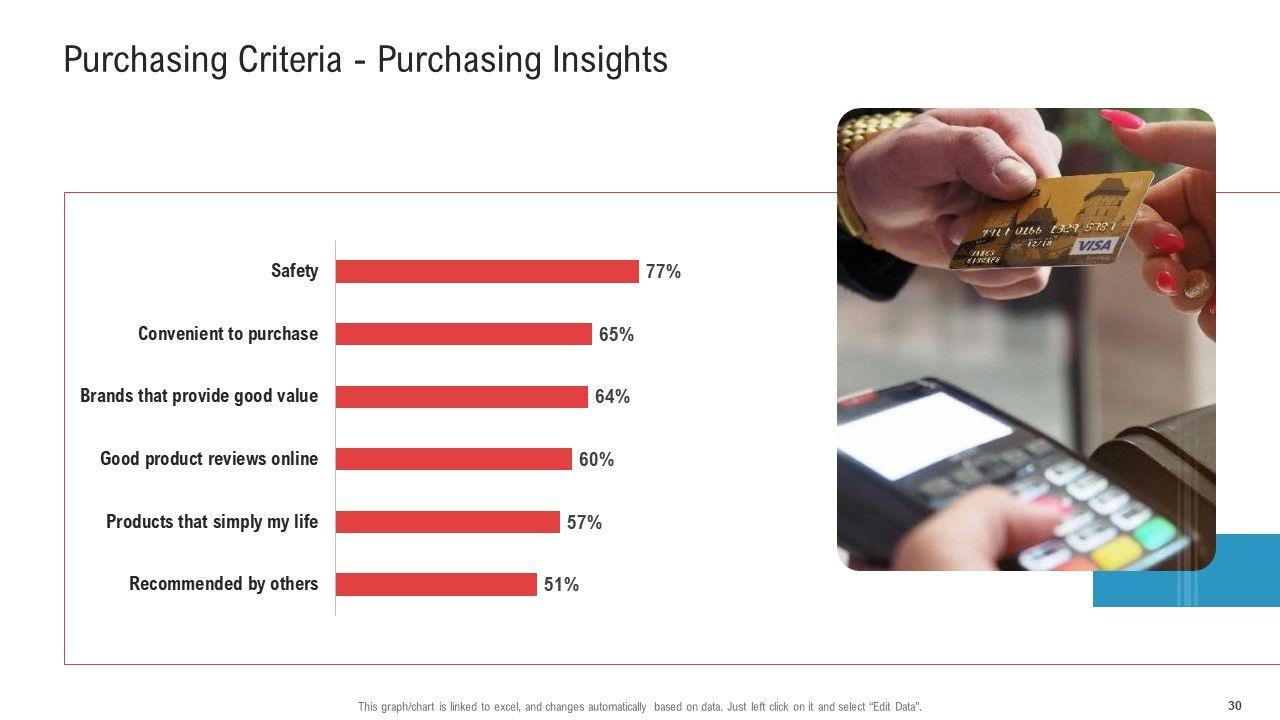 Purchasing Criteria - Purchasing Insights

Safety 77%

Convenient to purchase 65%

Brands that provide good value 64%

Good product reviews online 60%

Products that simply my life 57%

Recommended by others 51%

VISA

This graph/chart is linked to excel, and changes automatically based on data. Just left click on it and select "Edit Data".

30